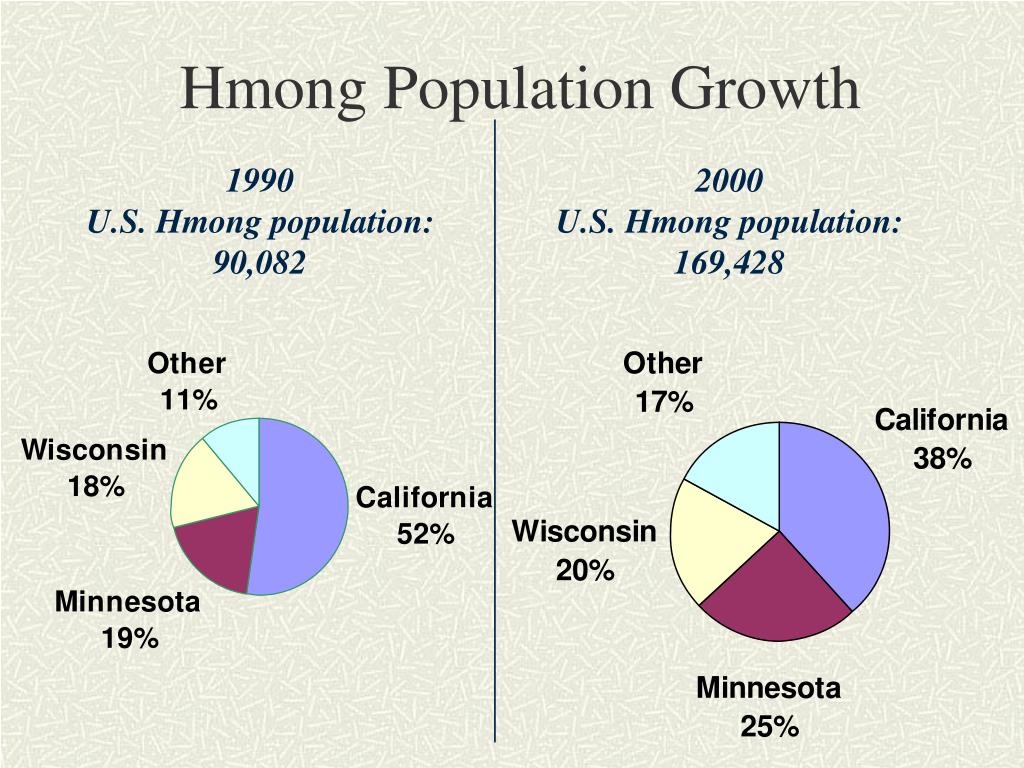 Hmong Population Growth

1990
U.S. Hmong population:
90,082

Other
11%

Wisconsin
18%

California
52%

Minnesota
19%

2000
U.S. Hmong population:
169,428

Other
17%

California
38%

Wisconsin
20%

Minnesota
25%